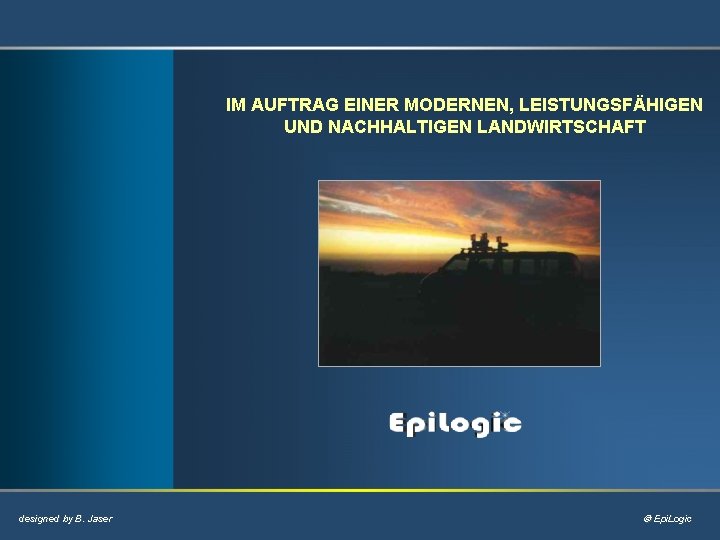 IM AUFTRAG EINER MODERNEN, LEISTUNGSFÄHIGEN UND NACHHALTIGEN LANDWIRTSCHAFT

Epilogic

designed by B. Jaser

@ EpiLogic